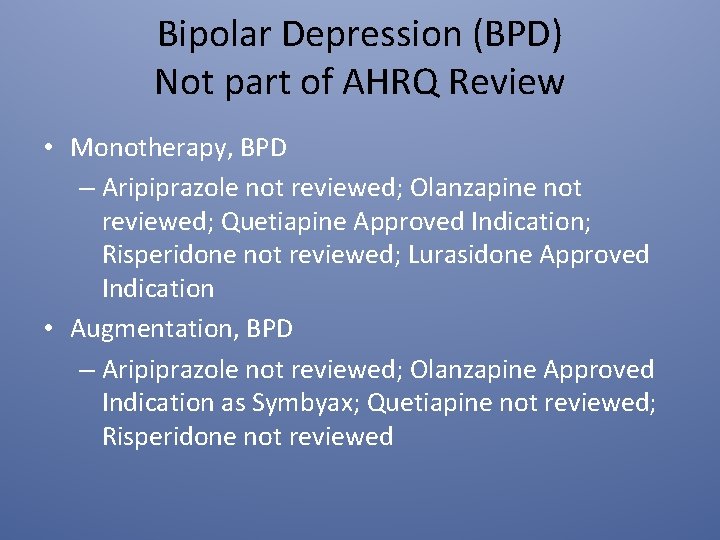 Bipolar Depression (BPD)
Not part of AHRQ Review

• Monotherapy, BPD
– Aripiprazole not reviewed; Olanzapine not reviewed; Quetiapine Approved Indication; Risperidone not reviewed; Lurasidone Approved Indication

• Augmentation, BPD
– Aripiprazole not reviewed; Olanzapine Approved Indication as Symbyax; Quetiapine not reviewed; Risperidone not reviewed